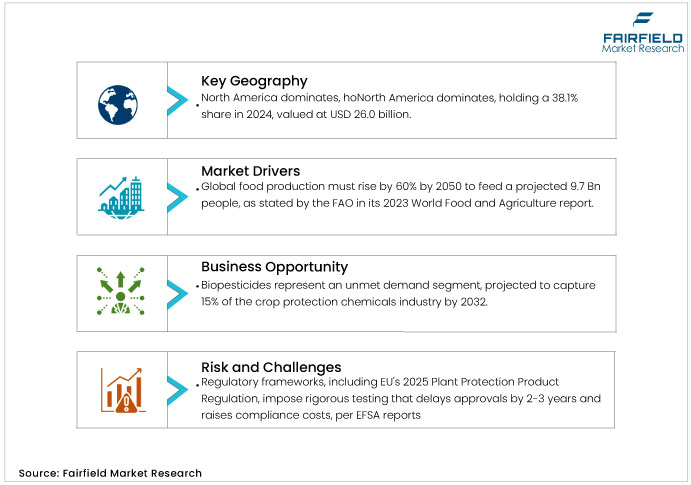 FAIRFIELD
Market Research

Key Geography
• North America dominates, hoNorth America dominates, holding a 38.1% share in 2024, valued at USD 26.0 billion.

Market Drivers
• Global food production must rise by 60% by 2050 to feed a projected 9.7 Bn people, as stated by the FAO in its 2023 World Food and Agriculture report.

Business Opportunity
• Biopesticides represent an unmet demand segment, projected to capture 15% of the crop protection chemicals industry by 2032.

Risk and Challenges
• Regulatory frameworks, including EU's 2025 Plant Protection Product Regulation, impose rigorous testing that delays approvals by 2-3 years and raises compliance costs, per EFSA reports

Source: Fairfield Market Research